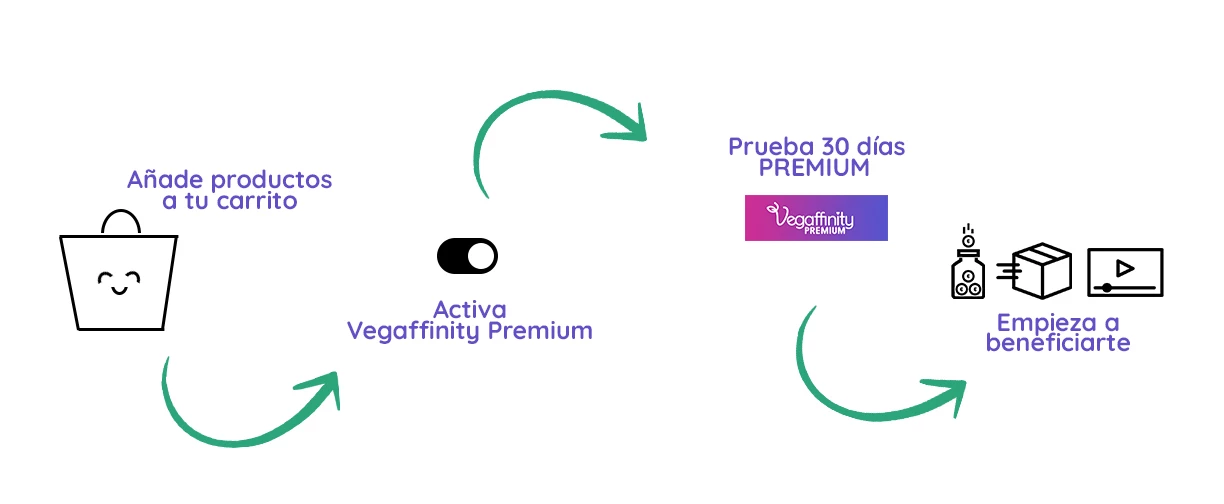 Añade productos a tu carrito

Activa Vegaffinity Premium

Prueba 30 días PREMIUM

Vegaffinity PREMIUM

Empieza a beneficiarte